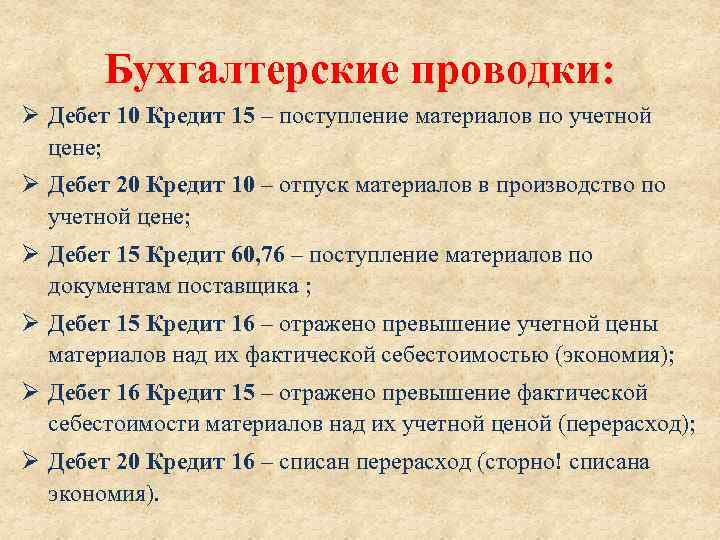 Бухгалтерские проводки:

➢ Дебет 10 Кредит 15 – поступление материалов по учетной цене;

➢ Дебет 20 Кредит 10 – отпуск материалов в производство по учетной цене;

➢ Дебет 15 Кредит 60,76 – поступление материалов по документам поставщика ;

➢ Дебет 15 Кредит 16 – отражено превышение учетной цены материалов над их фактической себестоимостью (экономия);

➢ Дебет 16 Кредит 15 – отражено превышение фактической себестоимости материалов над их учетной ценой (перерасход);

➢ Дебет 20 Кредит 16 – списан перерасход (сторно! списана экономия).